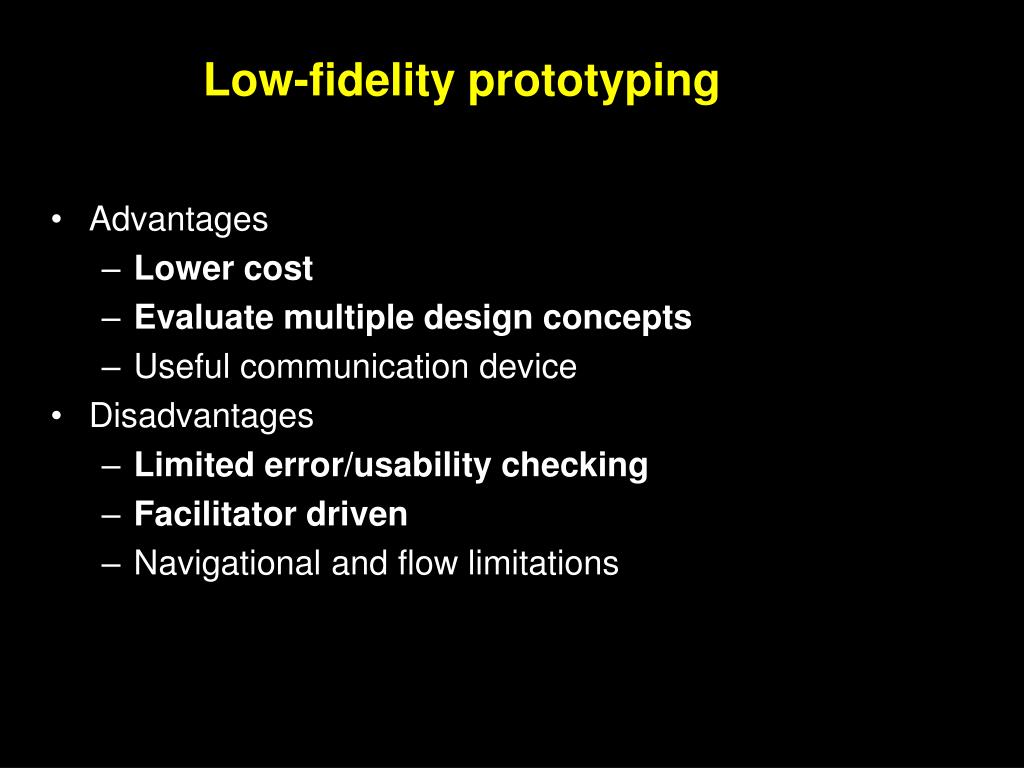 Low-fidelity prototyping

• Advantages
– Lower cost
– Evaluate multiple design concepts
– Useful communication device
• Disadvantages
– Limited error/usability checking
– Facilitator driven
– Navigational and flow limitations